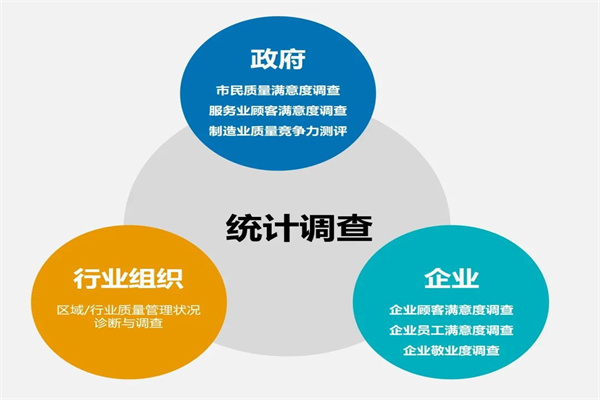 政府

市民质量满意度调查
服务业顾客满意度调查
制造业质量竞争力测评

统计调查

行业组织

区域/行业质量管理状况诊断与调查

企业

企业顾客满意度调查
企业员工满意度调查
企业敬业度调查